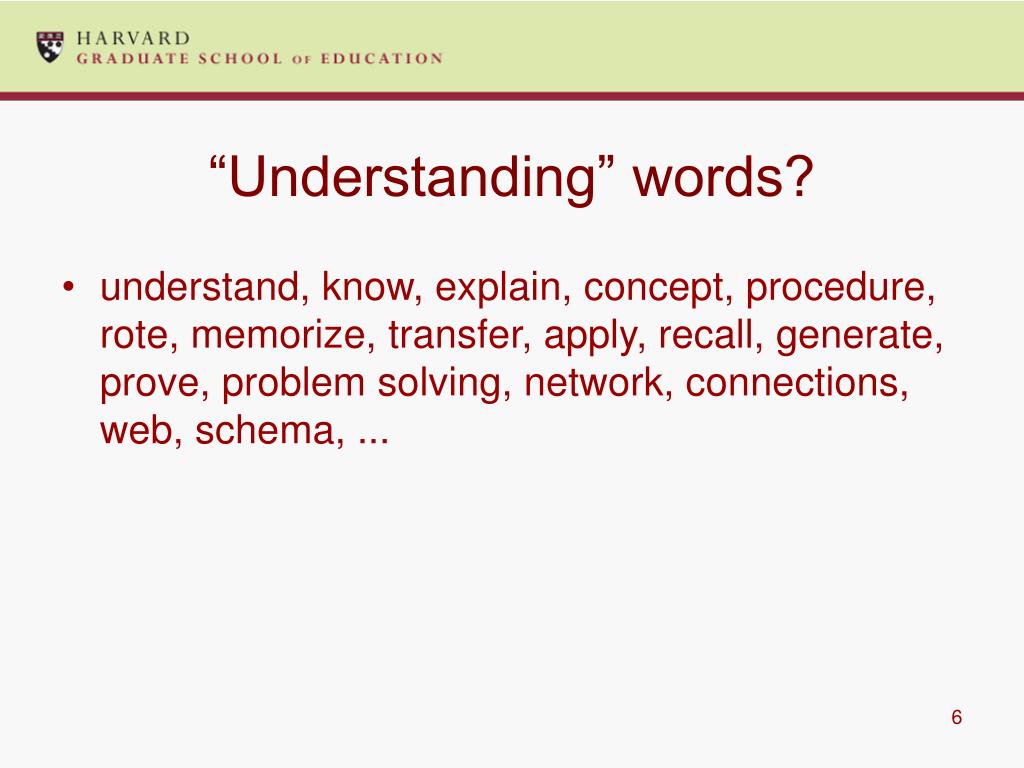 HARVARD
GRADUATE SCHOOL OF EDUCATION

“Understanding” words?

• understand, know, explain, concept, procedure, rote, memorize, transfer, apply, recall, generate, prove, problem solving, network, connections, web, schema, ...

6